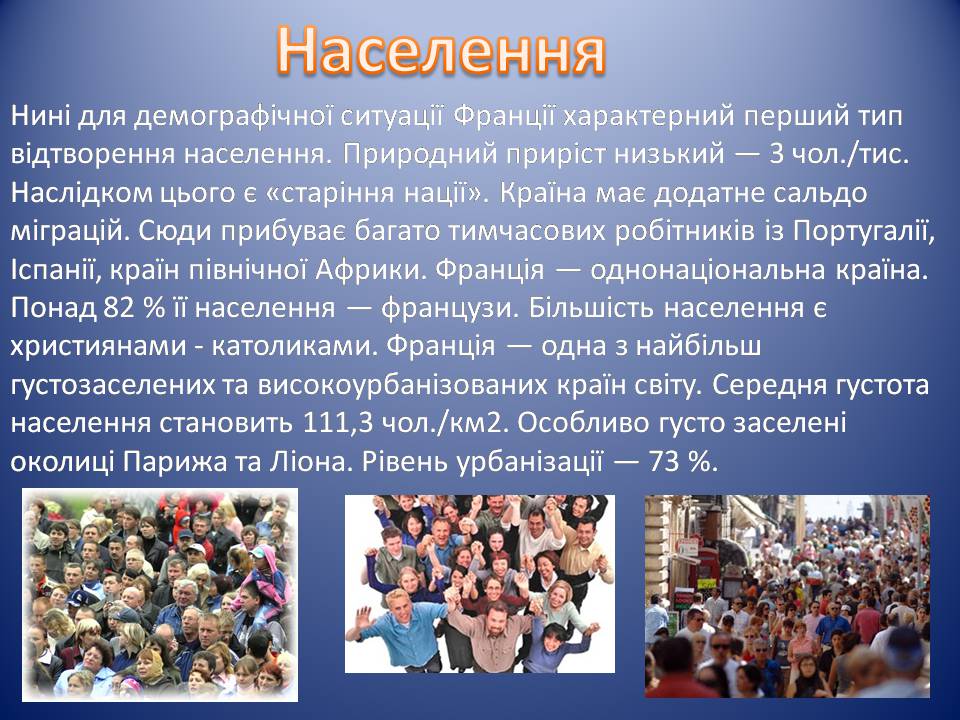 Населення

Нині для демографічної ситуації Франції характерний перший тип відтворення населення. Природний приріст низький — 3 чол./тис. Наслідком цього є «старіння нації». Країна має додатне сальдо міграцій. Сюди прибуває багато тимчасових робітників із Португалії, Іспанії, країн північної Африки. Франція — однонаціональна країна. Понад 82 % її населення — французи. Більшість населення є християнами - католиками. Франція — одна з найбільш густозаселених та високоурбанізованих країн світу. Середня густота населення становить 111,3 чол./км2. Особливо густо заселені околиці Парижа та Ліона. Рівень урбанізації — 73 %.